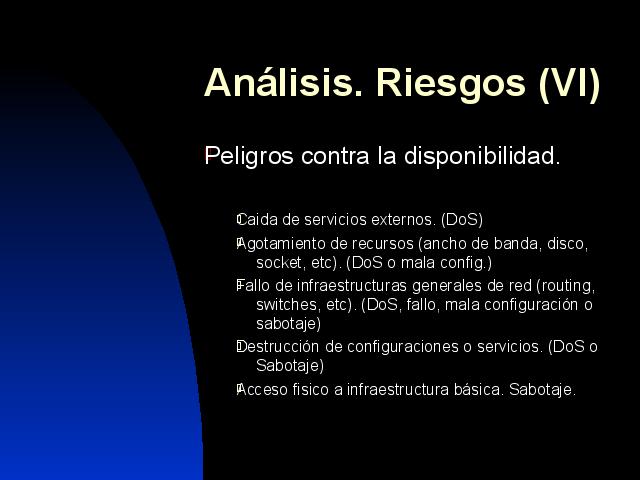 Análisis. Riesgos (VI)

Peligros contra la disponibilidad.

Caida de servicios externos. (DoS)

Agotamiento de recursos (ancho de banda, disco, socket, etc). (DoS o mala config.)

Fallo de infraestructuras generales de red (routing, switches, etc). (DoS, fallo, mala configuración o sabotaje)

Destrucción de configuraciones o servicios. (DoS o Sabotaje)

Acceso fisico a infraestructura básica. Sabotaje.